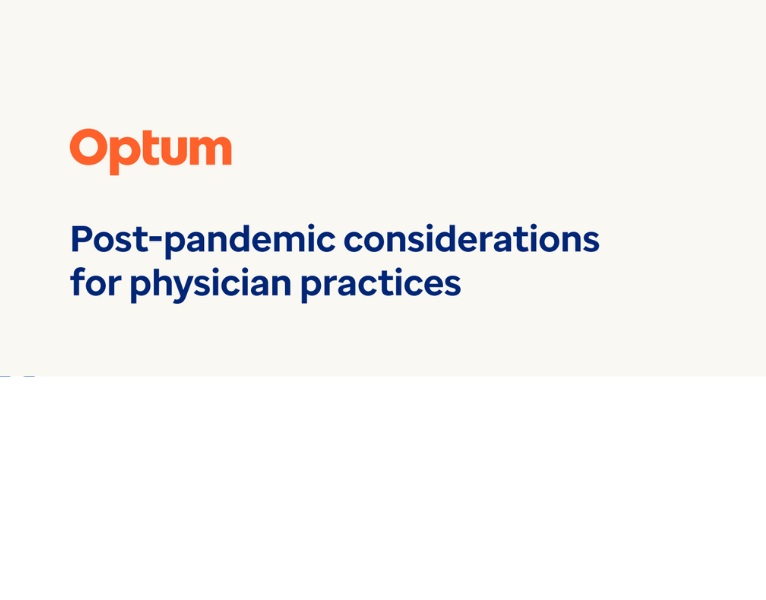 Optum

Post-pandemic considerations for physician practices